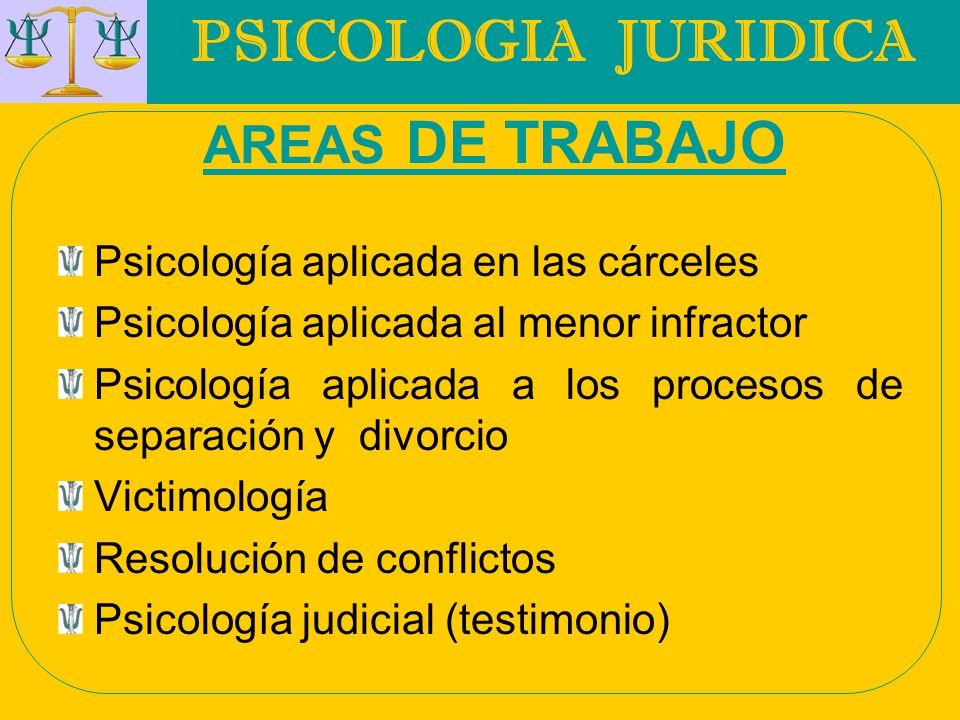 PSICOLOGIA JURIDICA

AREAS DE TRABAJO

Psicología aplicada en las cárceles

Psicología aplicada al menor infractor

Psicología aplicada a los procesos de separación y divorcio

Victimología

Resolución de conflictos

Psicología judicial (testimonio)